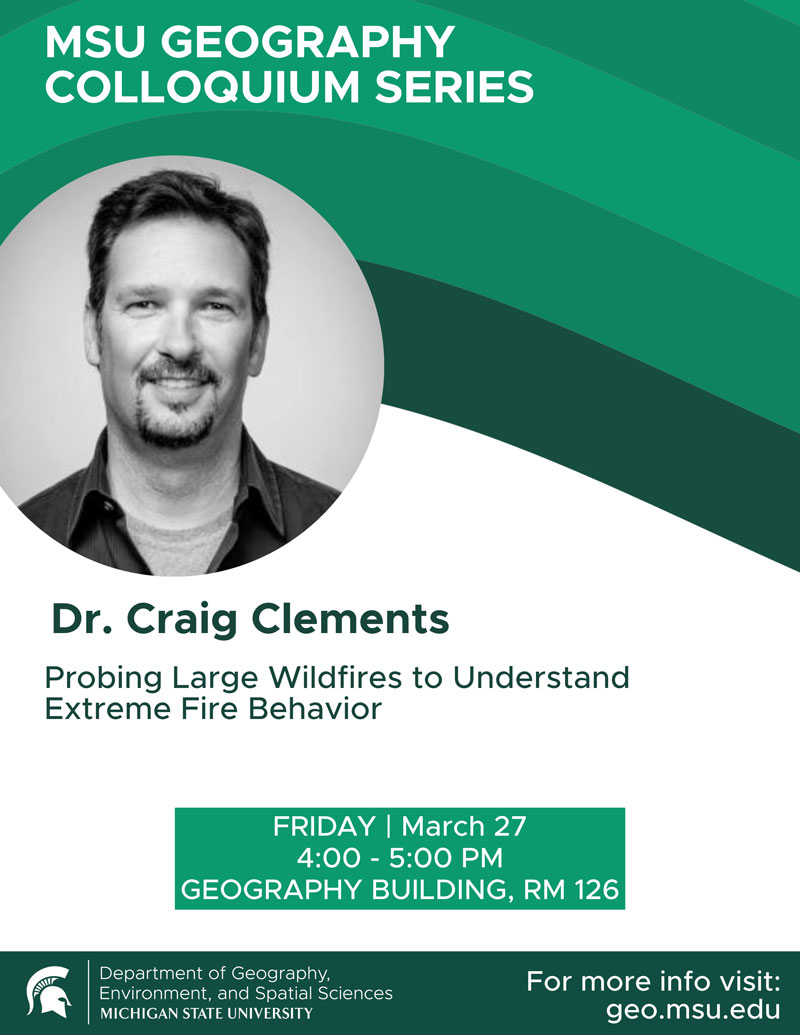 MSU GEOGRAPHY COLLOQUIUM SERIES

Dr. Craig Clements

Probing Large Wildfires to Understand Extreme Fire Behavior

FRIDAY | March 27
4:00 - 5:00 PM
GEOGRAPHY BUILDING, RM 126

Department of Geography, Environment, and Spatial Sciences
MICHIGAN STATE UNIVERSITY

For more info visit:
geo.msu.edu